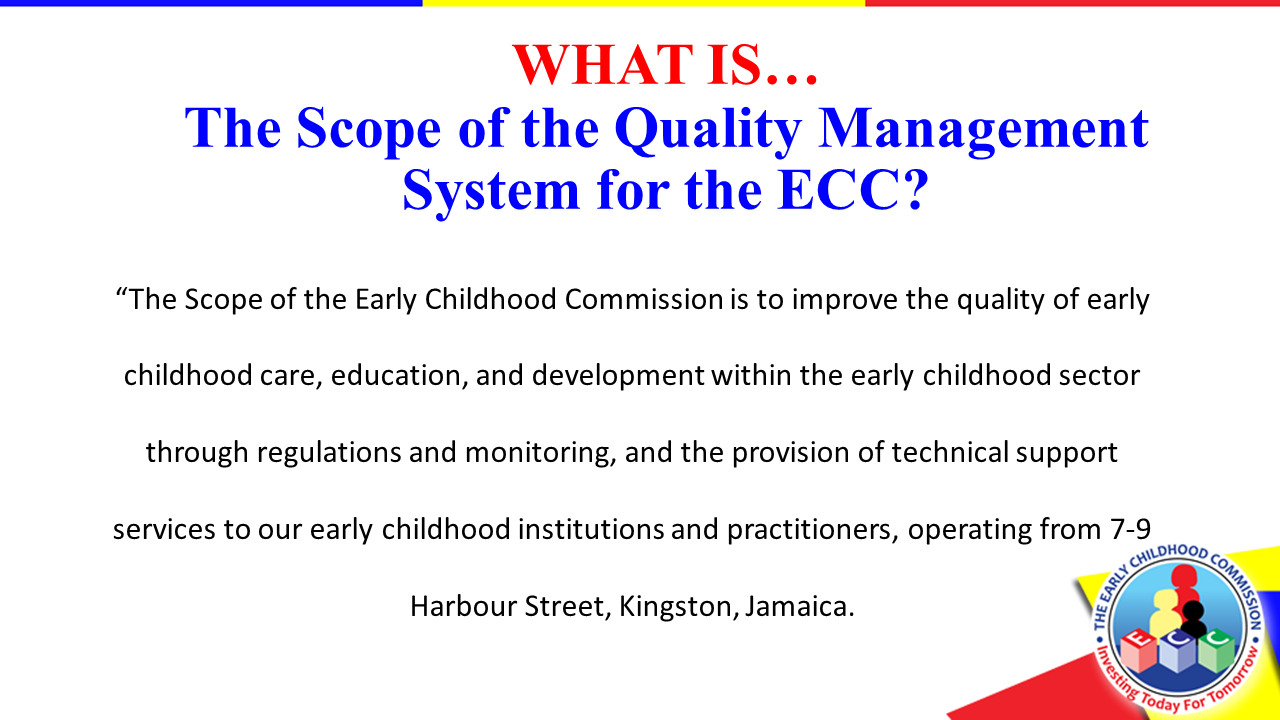 WHAT IS…
The Scope of the Quality Management System for the ECC?

“The Scope of the Early Childhood Commission is to improve the quality of early childhood care, education, and development within the early childhood sector through regulations and monitoring, and the provision of technical support services to our early childhood institutions and practitioners, operating from 7-9 Harbour Street, Kingston, Jamaica.

THE EARLY CHILDHOOD COMMISSION
E C C
Investing Today For Tomorrow